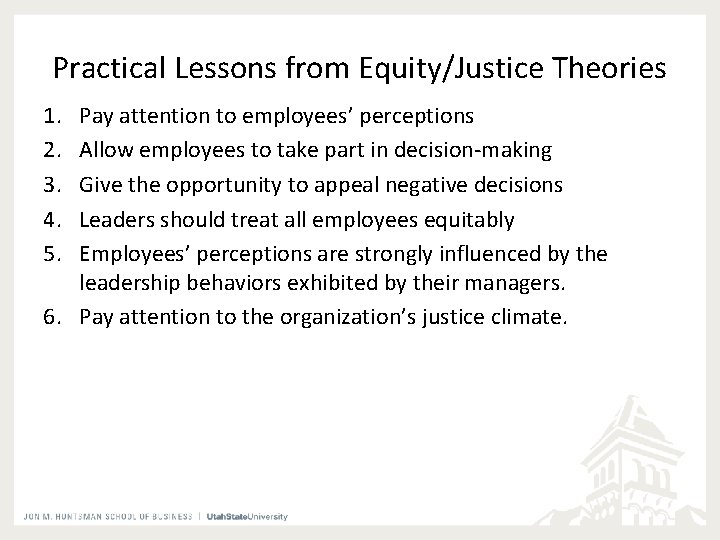 Practical Lessons from Equity/Justice Theories

1. Pay attention to employees' perceptions
2. Allow employees to take part in decision-making
3. Give the opportunity to appeal negative decisions
4. Leaders should treat all employees equitably
5. Employees' perceptions are strongly influenced by the leadership behaviors exhibited by their managers.
6. Pay attention to the organization's justice climate.

JON M. HUNTSMAN SCHOOL OF BUSINESS | UtahStateUniversity